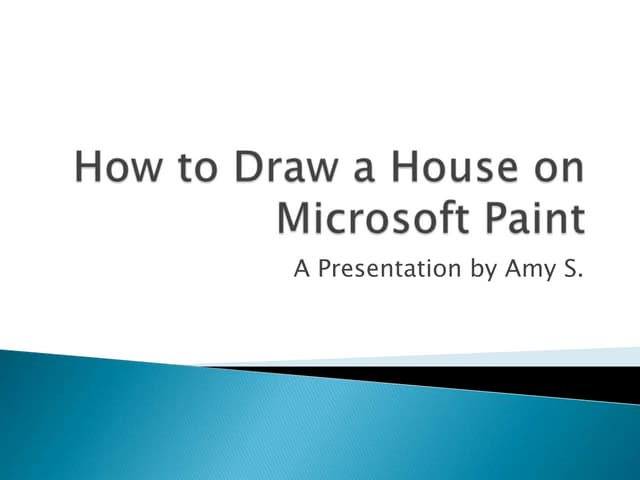 How to Draw a House on Microsoft Paint

A Presentation by Amy S.